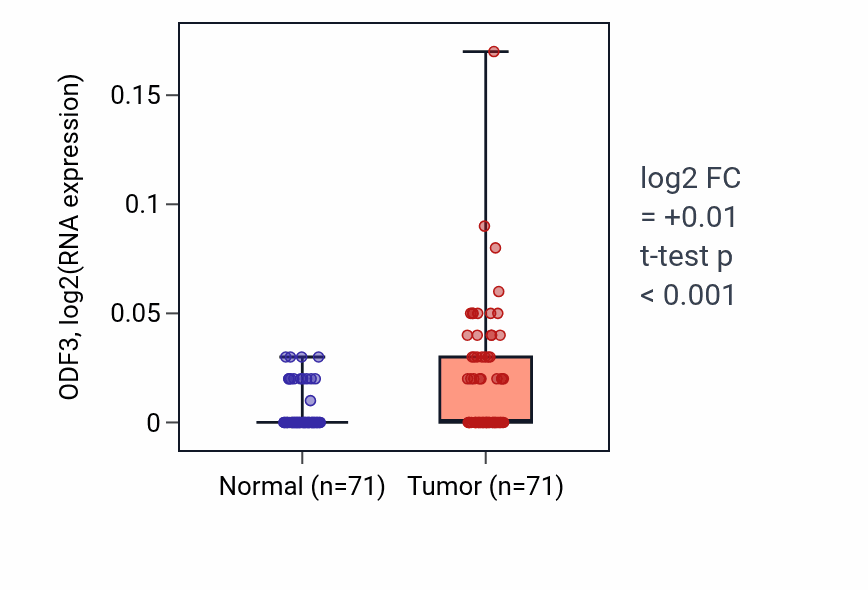 ODF3, log2(RNA expression)

0.15
0.1
0.05
0

Normal (n=71)
Tumor (n=71)

log2 FC
= +0.01
t-test p
< 0.001